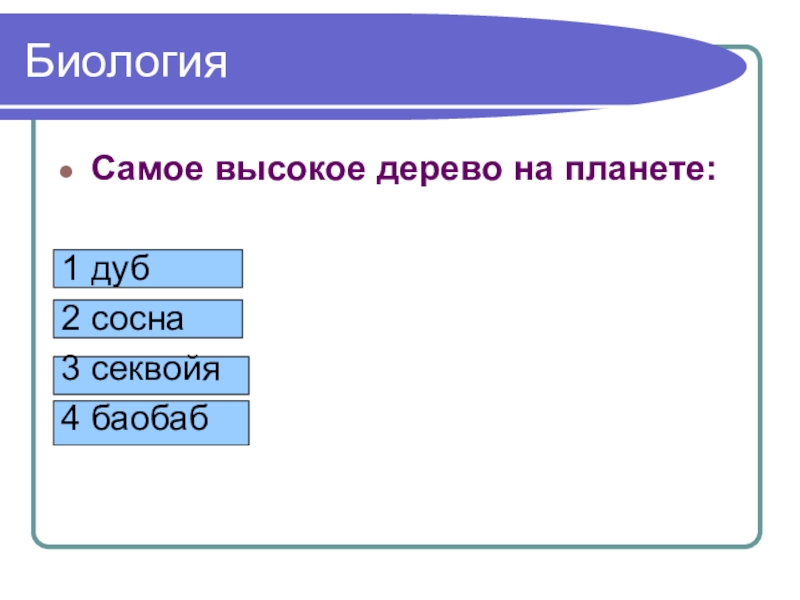 Биология

Самое высокое дерево на планете:

1 дуб

2 сосна

3 секвойя

4 баобаб